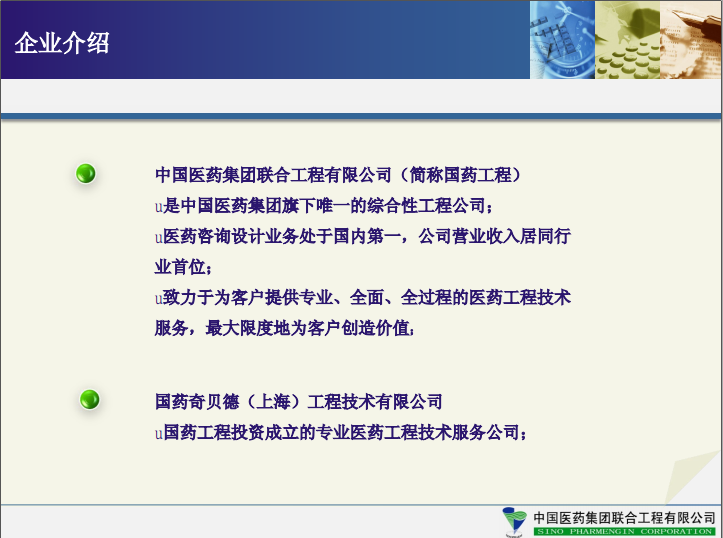 企业介绍

中国医药集团联合工程有限公司（简称国药工程）
u是中国医药集团旗下唯一的综合性工程公司；
u医药咨询设计业务处于国内第一，公司营业收入居同行业首位；
u致力于为客户提供专业、全面、全过程的医药工程技术服务，最大限度地为客户创造价值;

国药奇贝德（上海）工程技术有限公司
u国药工程投资成立的专业医药工程技术服务公司；

中国医药集团联合工程有限公司
SINO PHARMENGIN CORPORATION